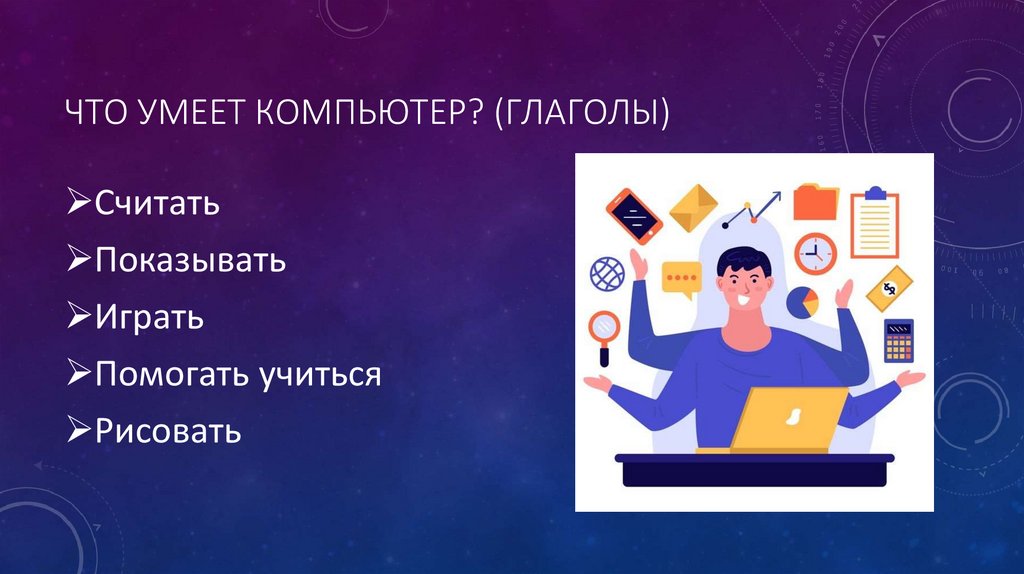 ЧТО УМЕЕТ КОМПЬЮТЕР? (ГЛАГОЛЫ)

➢Считать

➢Показывать

➢Играть

➢Помогать учиться

➢Рисовать